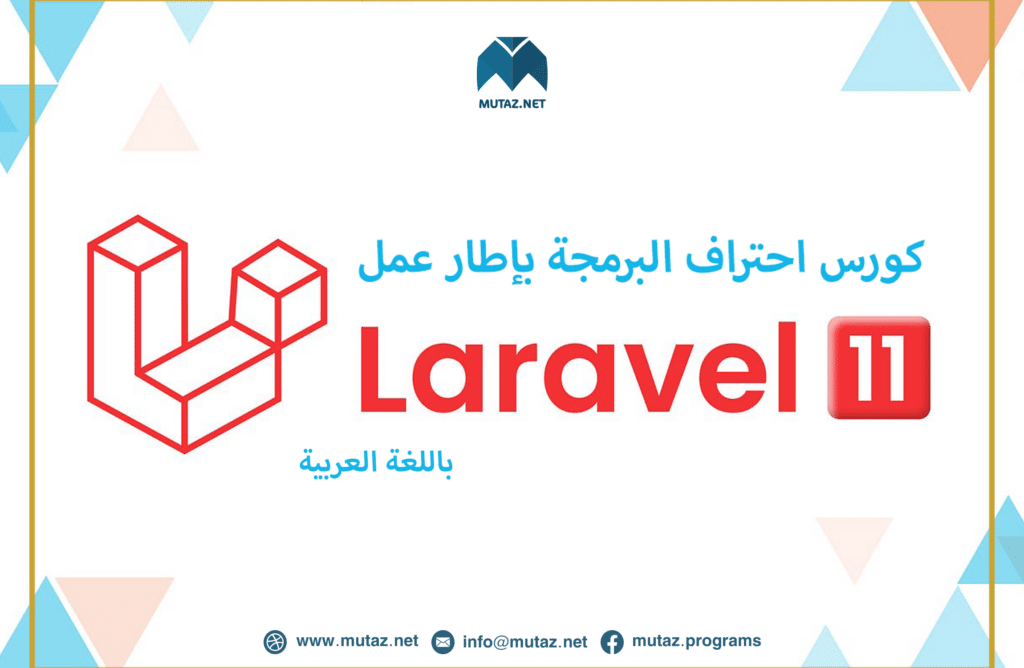 MUTAZ.NET

كورس احتراف البرمجة بإطار عمل

Laravel 11

باللغة العربية

www.mutaz.net info@mutaz.net mutaz.programs